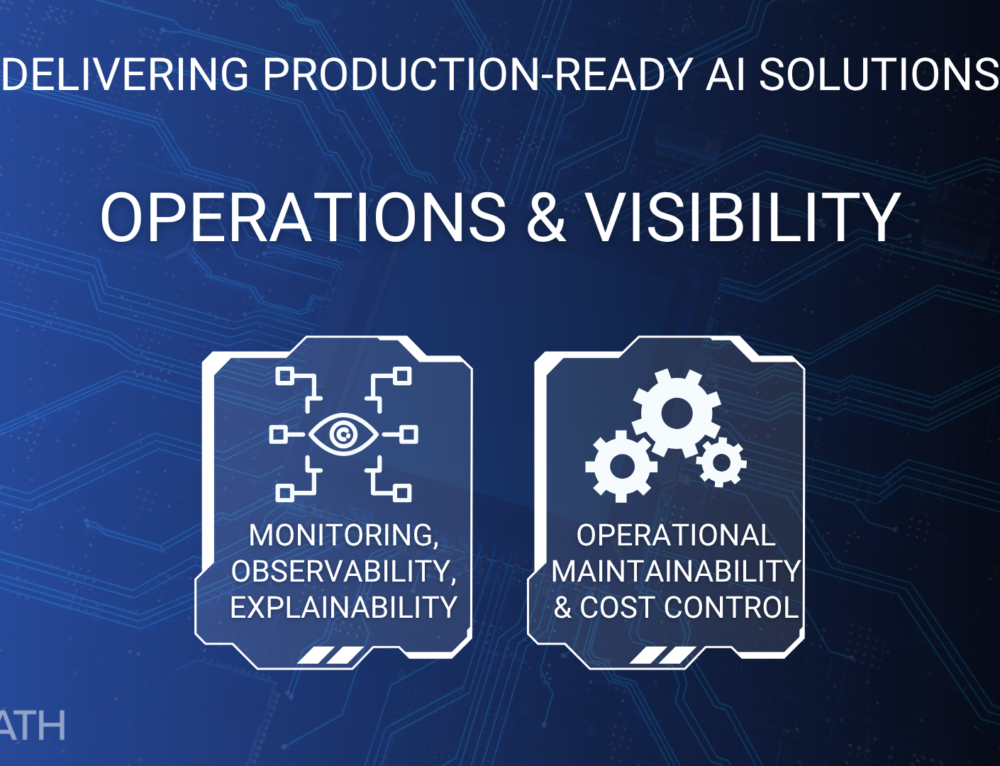 DELIVERING PRODUCTION-READY AI SOLUTIONS

OPERATIONS & VISIBILITY

MONITORING, OBSERVABILITY, EXPLAINABILITY

OPERATIONAL MAINTAINABILITY & COST CONTROL

ATH